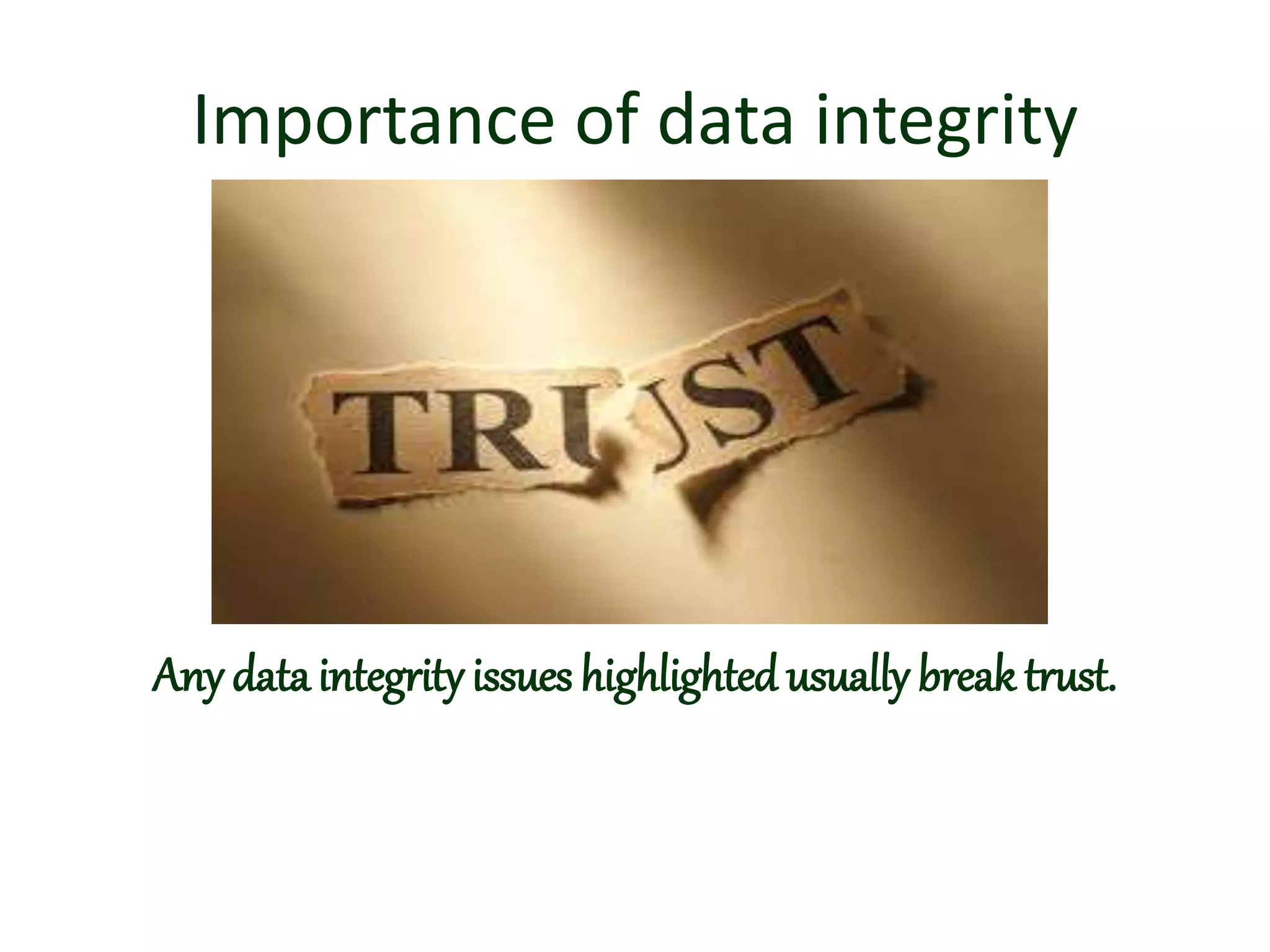 Importance of data integrity

TRUST

Any data integrity issues highlighted usually break trust.